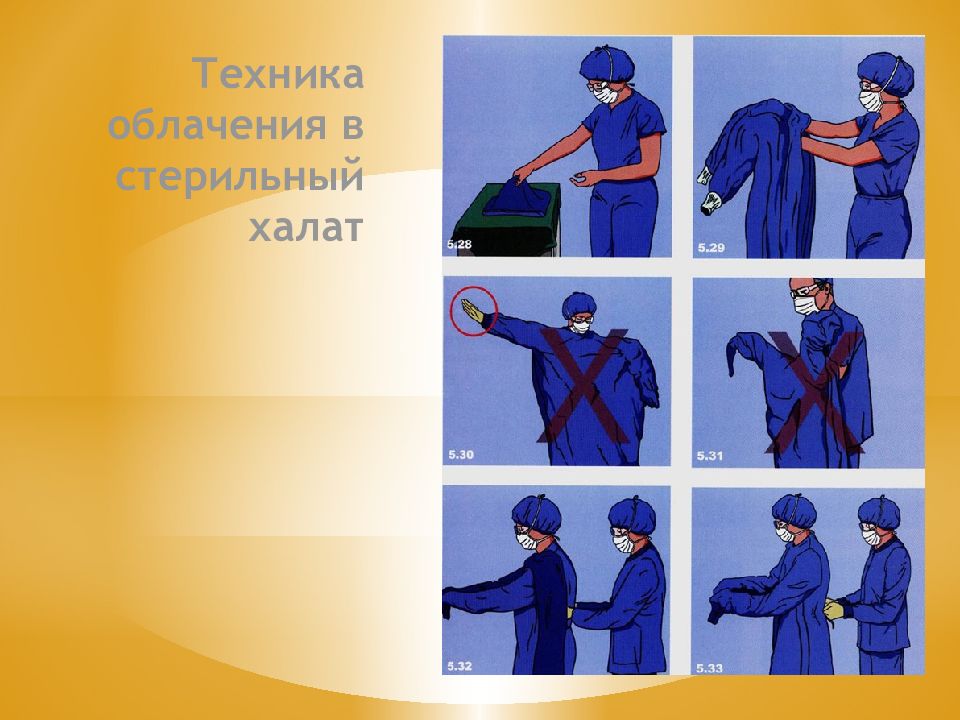 Техника облачения в стерильный халат

5.28

5.29

5.30

5.31

5.32

5.33